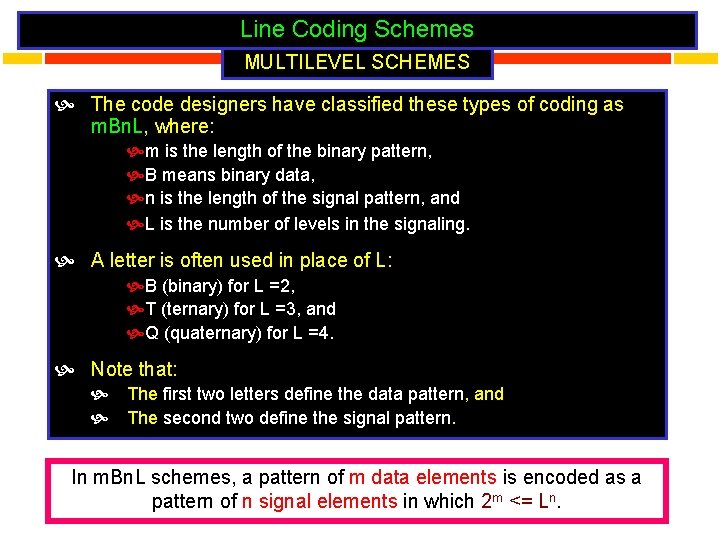 Line Coding Schemes

MULTILEVEL SCHEMES

The code designers have classified these types of coding as mBnL, where:

m is the length of the binary pattern,

B means binary data,

n is the length of the signal pattern, and

L is the number of levels in the signaling.

A letter is often used in place of L:

B (binary) for L =2,

T (ternary) for L =3, and

Q (quaternary) for L =4.

Note that:

The first two letters define the data pattern, and

The second two define the signal pattern.

In mBnL schemes, a pattern of m data elements is encoded as a pattern of n signal elements in which $2^m <= L^n$.